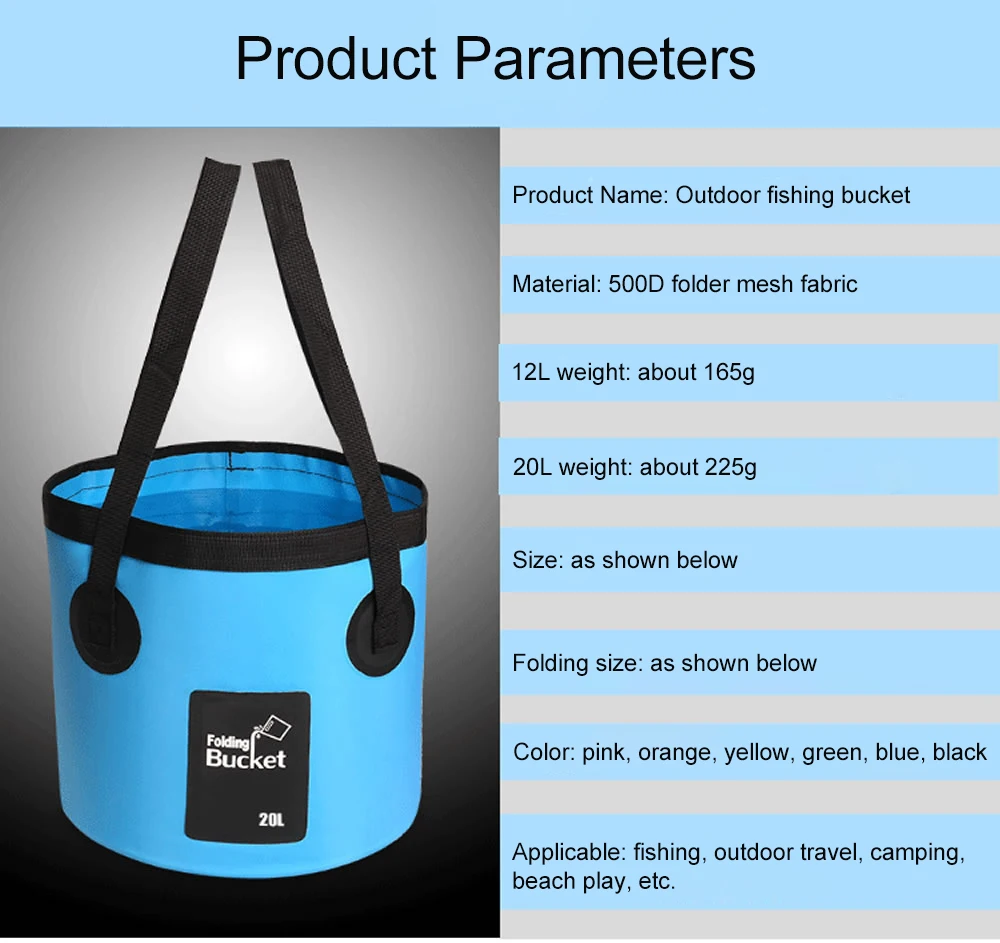 Product Parameters

Folding Bucket

20L

Product Name: Outdoor fishing bucket

Material: 500D folder mesh fabric

12L weight: about 165g

20L weight: about 225g

Size: as shown below

Folding size: as shown below

Color: pink, orange, yellow, green, blue, black

Applicable: fishing, outdoor travel, camping, beach play, etc.